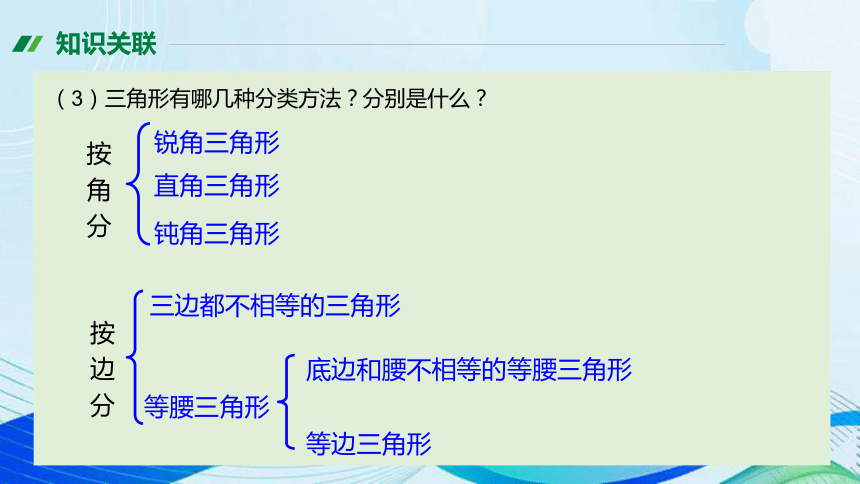 知识关联

（3）三角形有哪几种分类方法？分别是什么？

按角分
锐角三角形
直角三角形
钝角三角形

按边分
三边都不相等的三角形
等腰三角形
底边和腰不相等的等腰三角形
等边三角形